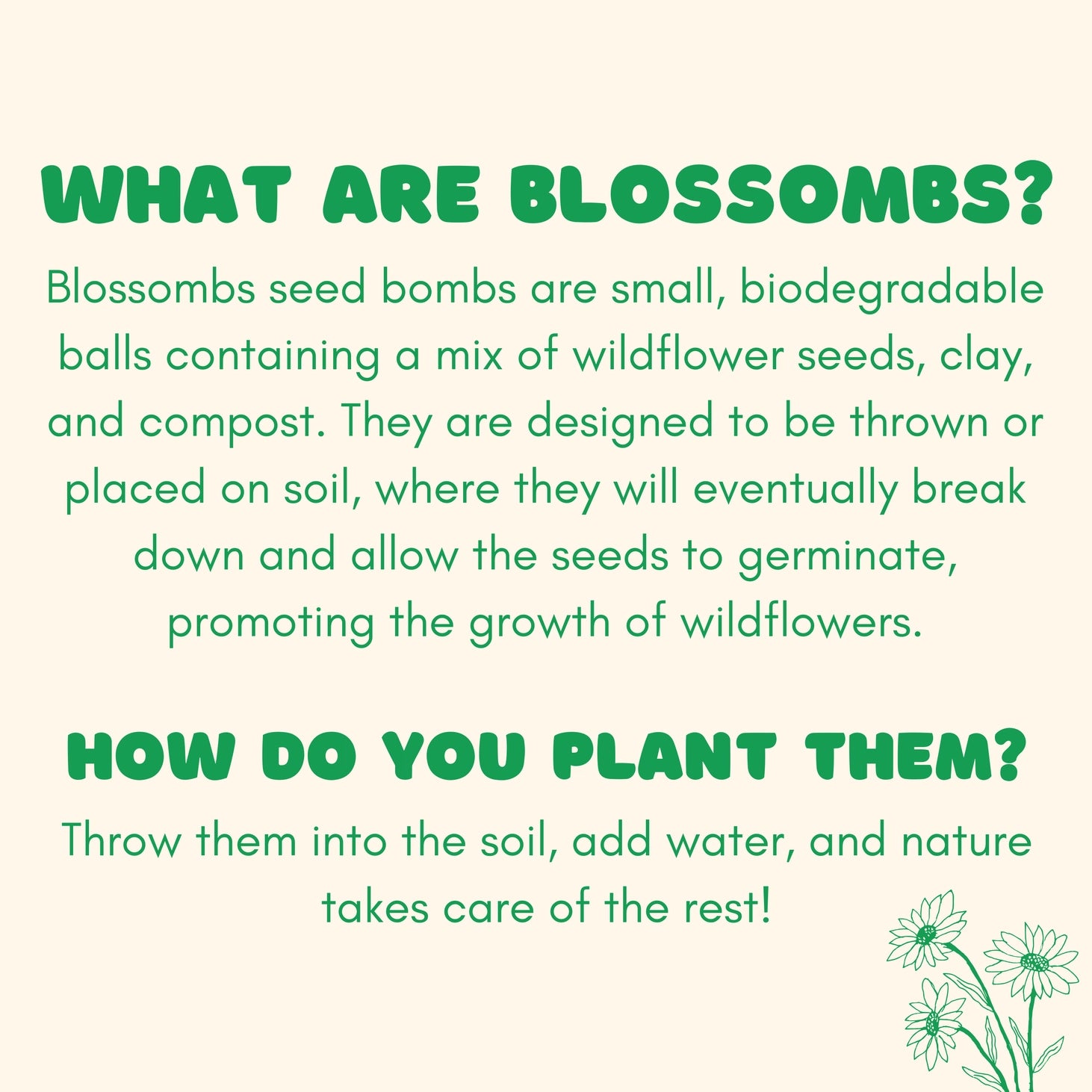 WHAT ARE BLOSSOMBS?

Blossombs seed bombs are small, biodegradable balls containing a mix of wildflower seeds, clay, and compost. They are designed to be thrown or placed on soil, where they will eventually break down and allow the seeds to germinate, promoting the growth of wildflowers.

HOW DO YOU PLANT THEM?

Throw them into the soil, add water, and nature takes care of the rest!